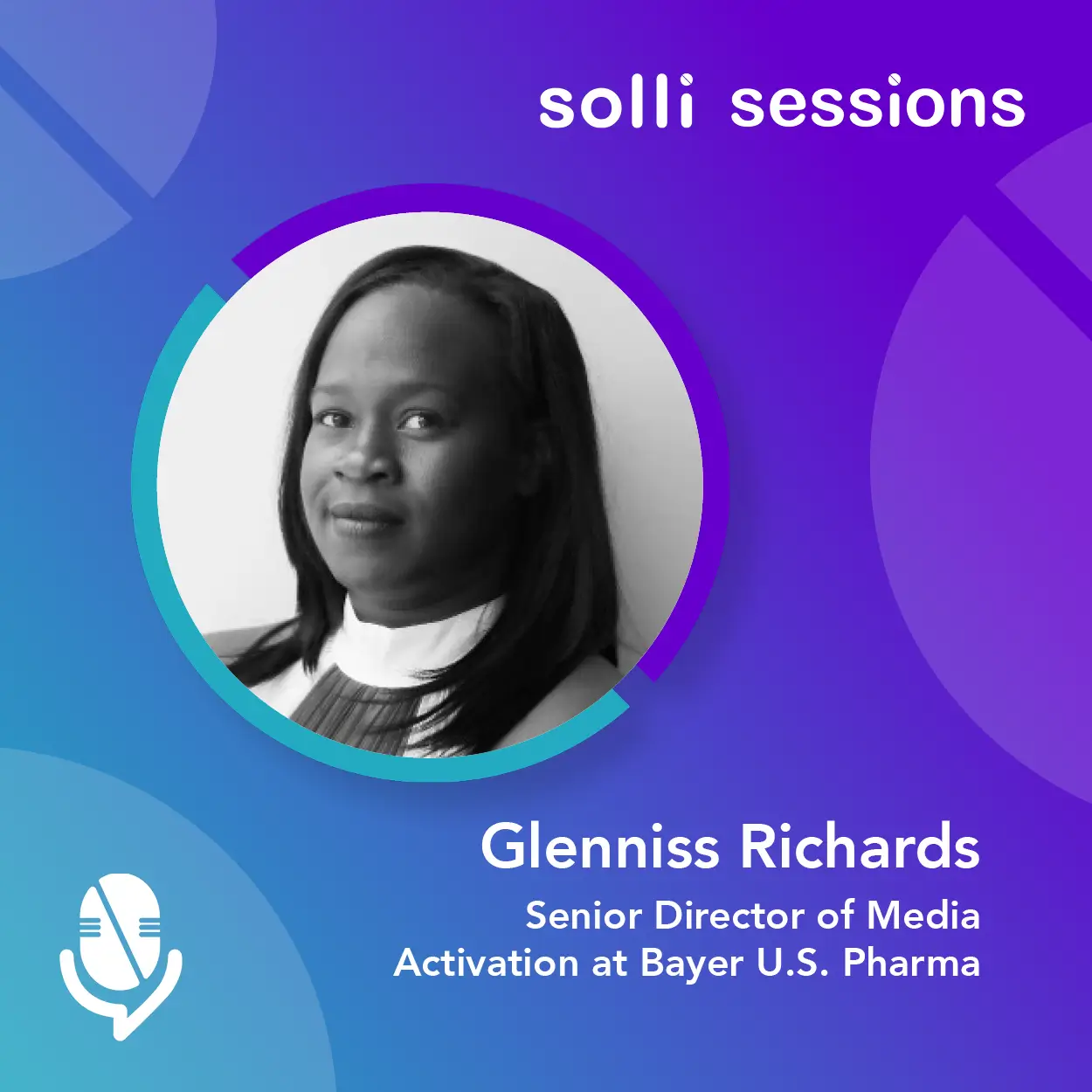 solli sessions

Glenniss Richards

Senior Director of Media Activation at Bayer U.S. Pharma